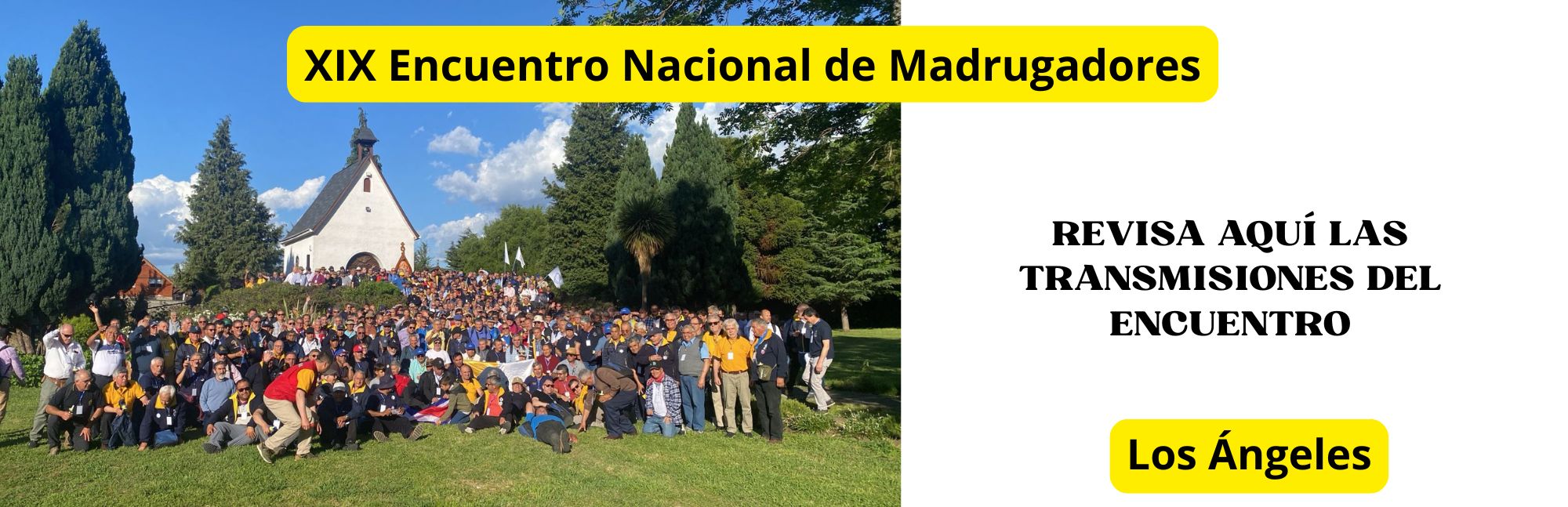 XIX Encuentro Nacional de Madrugadores

REVISA AQUÍ LAS TRANSMISIONES DEL ENCUENTRO

Los Ángeles